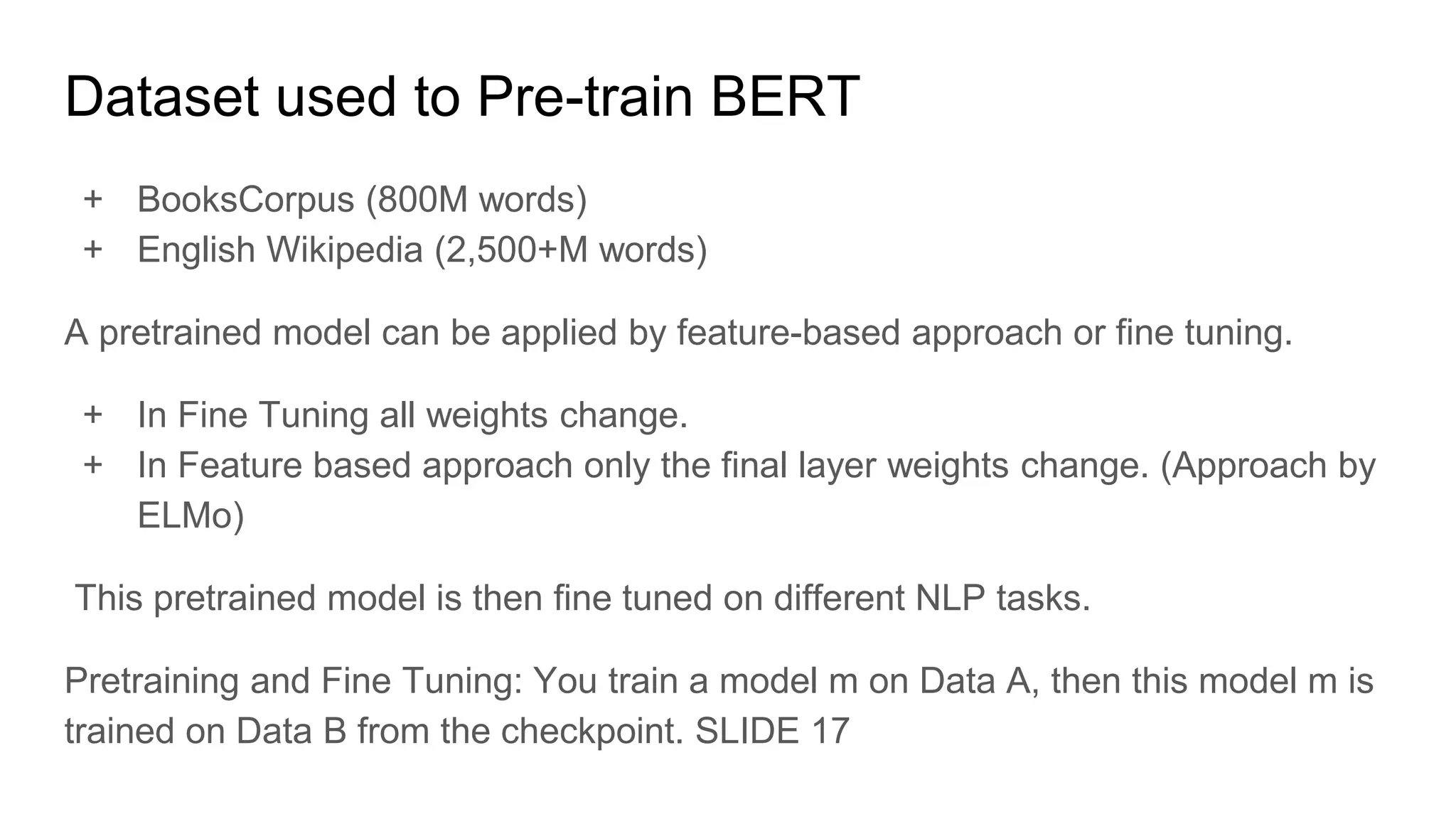 Dataset used to Pre-train BERT

+ BooksCorpus (800M words)
+ English Wikipedia (2,500+M words)

A pretrained model can be applied by feature-based approach or fine tuning.

+ In Fine Tuning all weights change.
+ In Feature based approach only the final layer weights change. (Approach by ELMo)

This pretrained model is then fine tuned on different NLP tasks.

Pretraining and Fine Tuning: You train a model m on Data A, then this model m is trained on Data B from the checkpoint. SLIDE 17